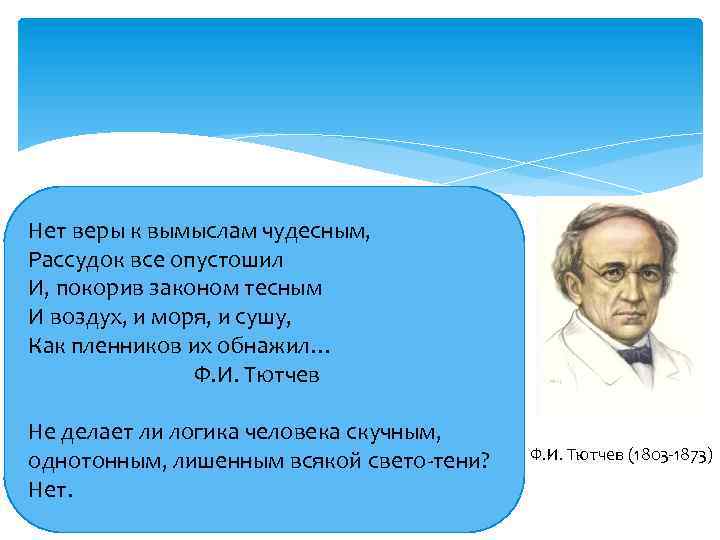 Нет веры к вымыслам чудесным,
Рассудок все опустошил
И, покорив законом тесным
И воздух, и моря, и сушу,
Как пленников их обнажил…
Ф.И. Тютчев

Не делает ли логика человека скучным, однотонным, лишенным всякой свето-тени? Нет.

Ф.И. Тютчев (1803-1873)